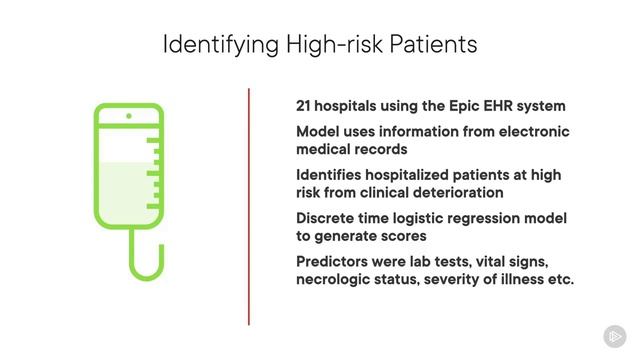 Identifying High-risk Patients

21 hospitals using the Epic EHR system

Model uses information from electronic medical records

Identifies hospitalized patients at high risk from clinical deterioration

Discrete time logistic regression model to generate scores

Predictors were lab tests, vital signs, necrologic status, severity of illness etc.